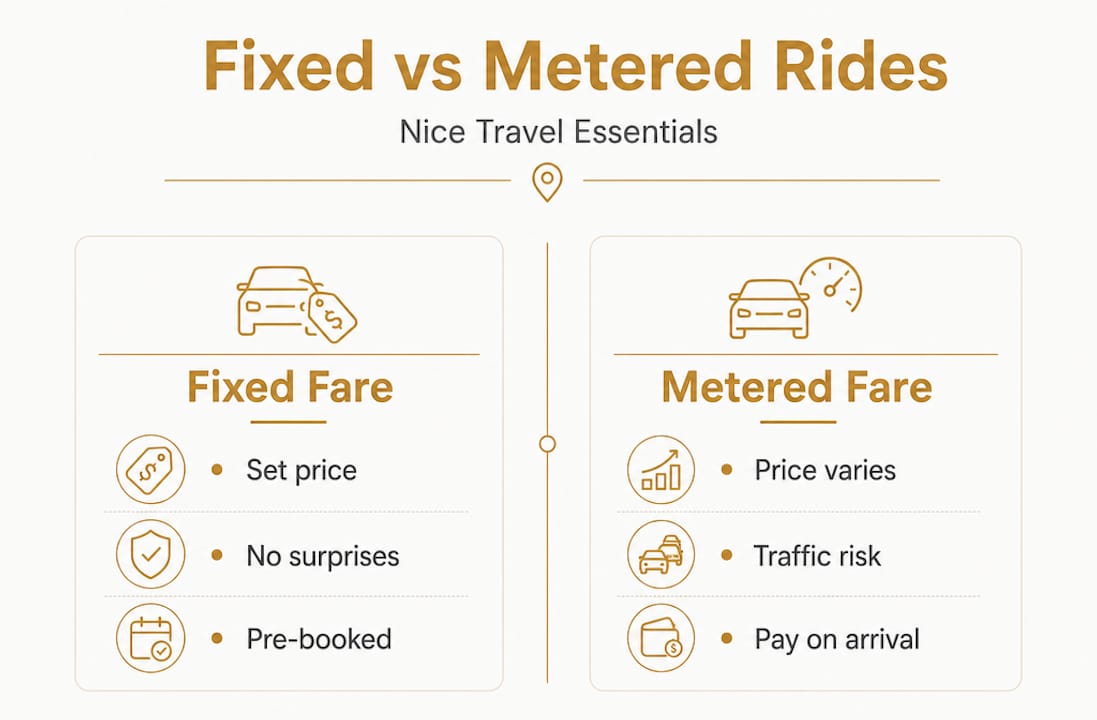 Fixed vs Metered Rides

Nice Travel Essentials

Fixed Fare

- Set price
- No surprises
- Pre-booked

Metered Fare

- Price varies
- Traffic risk
- Pay on arrival